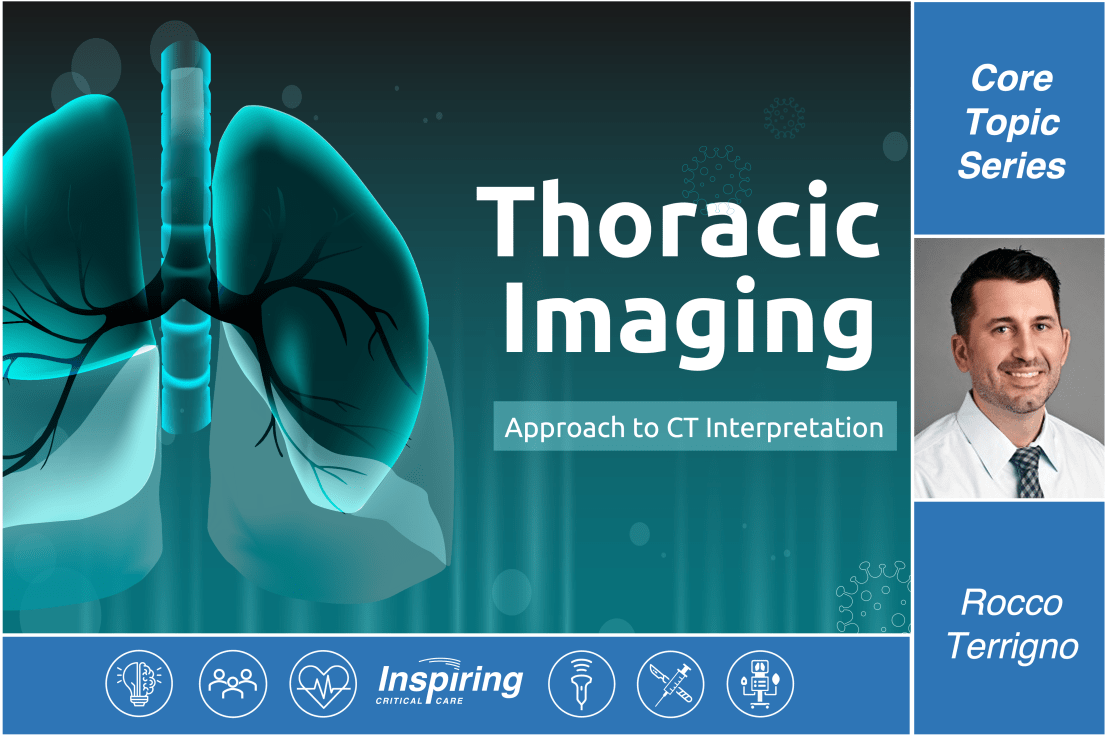 Thoracic Imaging

Approach to CT Interpretation

Core Topic Series

Rocco Terrigno

Inspiring
CRITICAL CARE